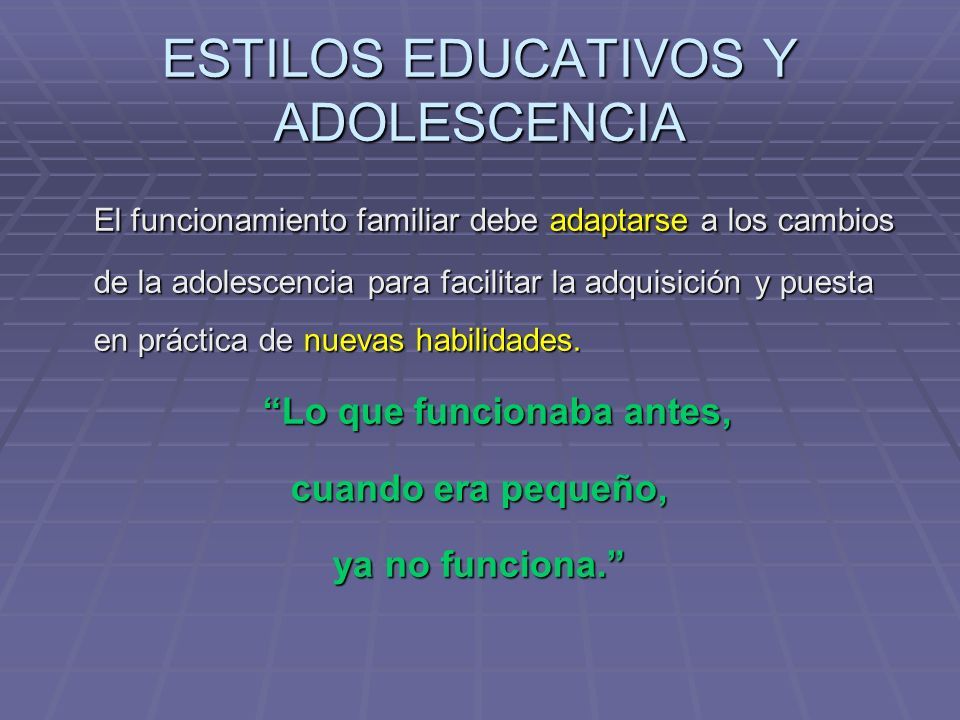 ESTILOS EDUCATIVOS Y ADOLESCENCIA

El funcionamiento familiar debe adaptarse a los cambios de la adolescencia para facilitar la adquisición y puesta en práctica de nuevas habilidades.

“Lo que funcionaba antes,
cuando era pequeño,
ya no funciona.”